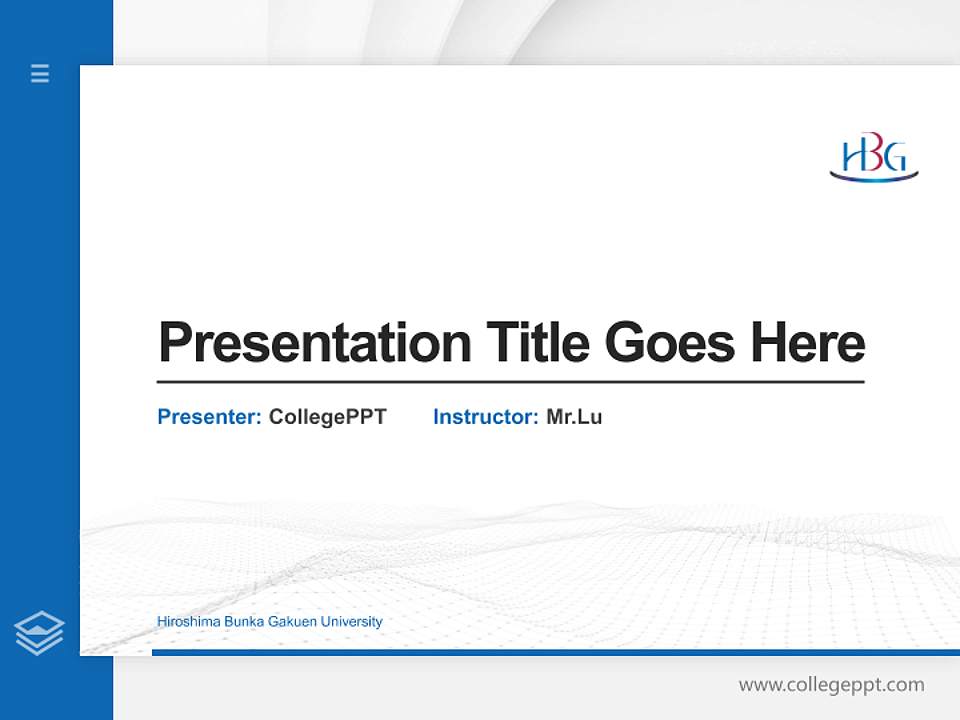 HBG

Presentation Title Goes Here

Presenter: CollegePPT Instructor: Mr.Lu

Hiroshima Bunka Gakuen University

www.collegeppt.com